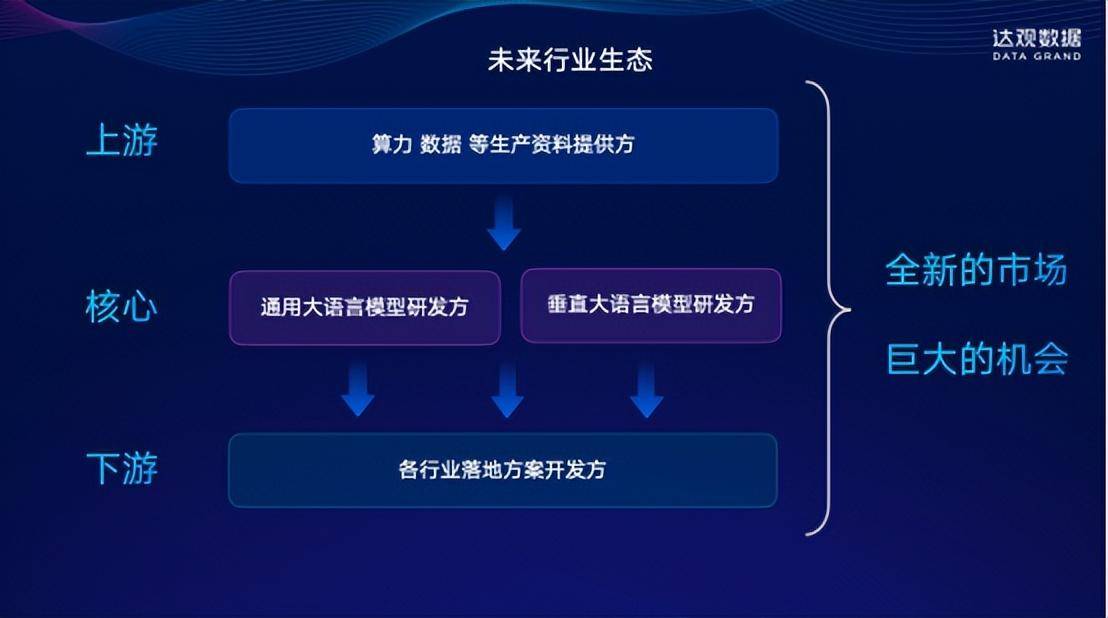 达观数据
DATA GRAND

未来行业生态

上游

算力 数据 等生产资料提供方

核心

通用大语言模型研发方

垂直大语言模型研发方

下游

各行业落地方案开发方

全新的市场

巨大的机会